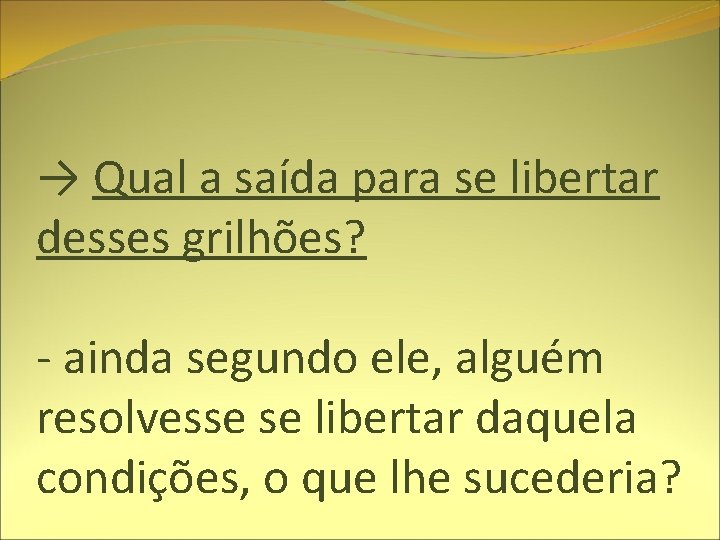 → Qual a saída para se libertar desses grilhões?

- ainda segundo ele, alguém resolvesse se libertar daquela condições, o que lhe sucederia?